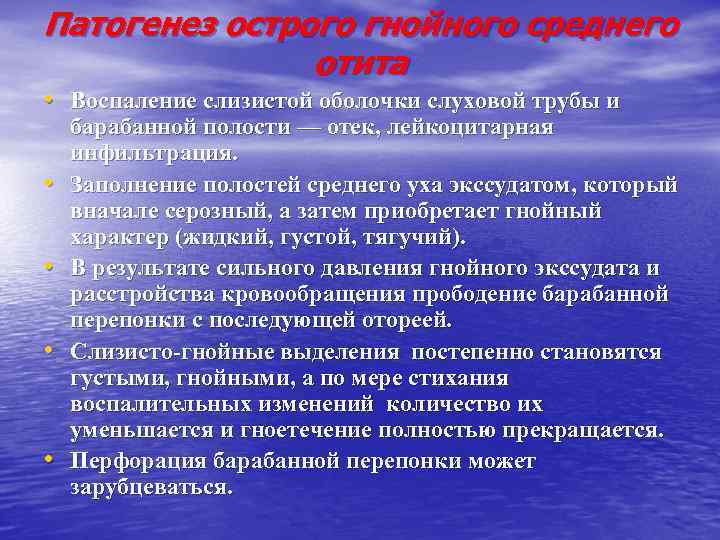 Патогенез острого гнойного среднего отита

• Воспаление слизистой оболочки слуховой трубы и барабанной полости — отек, лейкоцитарная инфильтрация.
• Заполнение полостей среднего уха экссудатом, который вначале серозный, а затем приобретает гнойный характер (жидкий, густой, тягучий).
• В результате сильного давления гнойного экссудата и расстройства кровообращения прободение барабанной перепонки с последующей отореей.
• Слизисто-гнойные выделения постепенно становятся густыми, гнойными, а по мере стихания воспалительных изменений количество их уменьшается и гноетечение полностью прекращается.
• Перфорация барабанной перепонки может зарубцеваться.